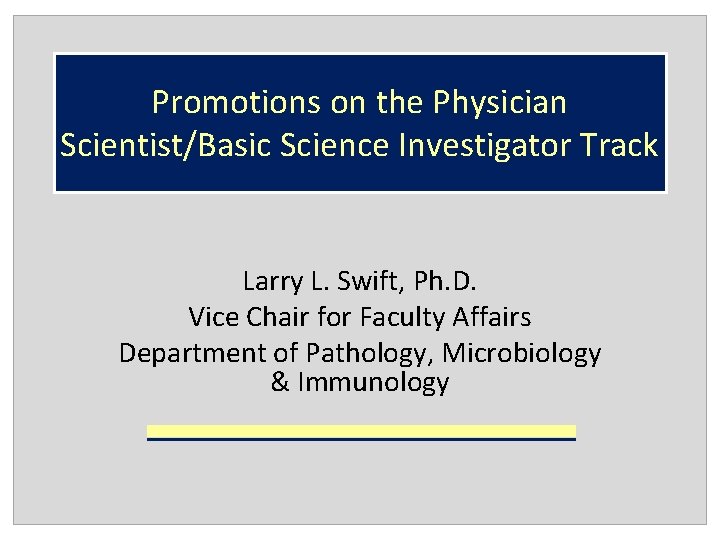 Promotions on the Physician Scientist/Basic Science Investigator Track

Larry L. Swift, Ph.D.
Vice Chair for Faculty Affairs
Department of Pathology, Microbiology & Immunology